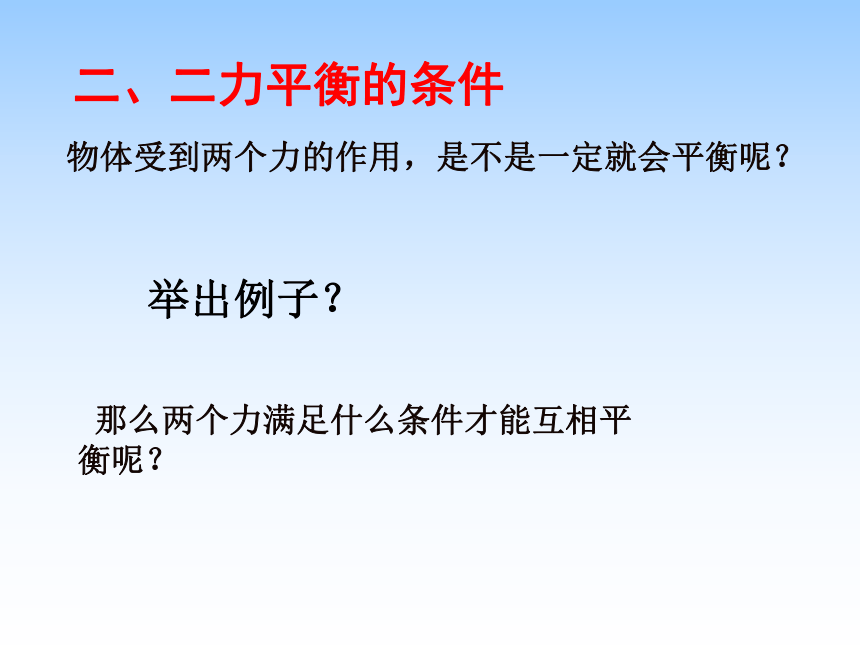 二、二力平衡的条件

物体受到两个力的作用，是不是一定就会平衡呢？

举出例子？

那么两个力满足什么条件才能互相平衡呢？